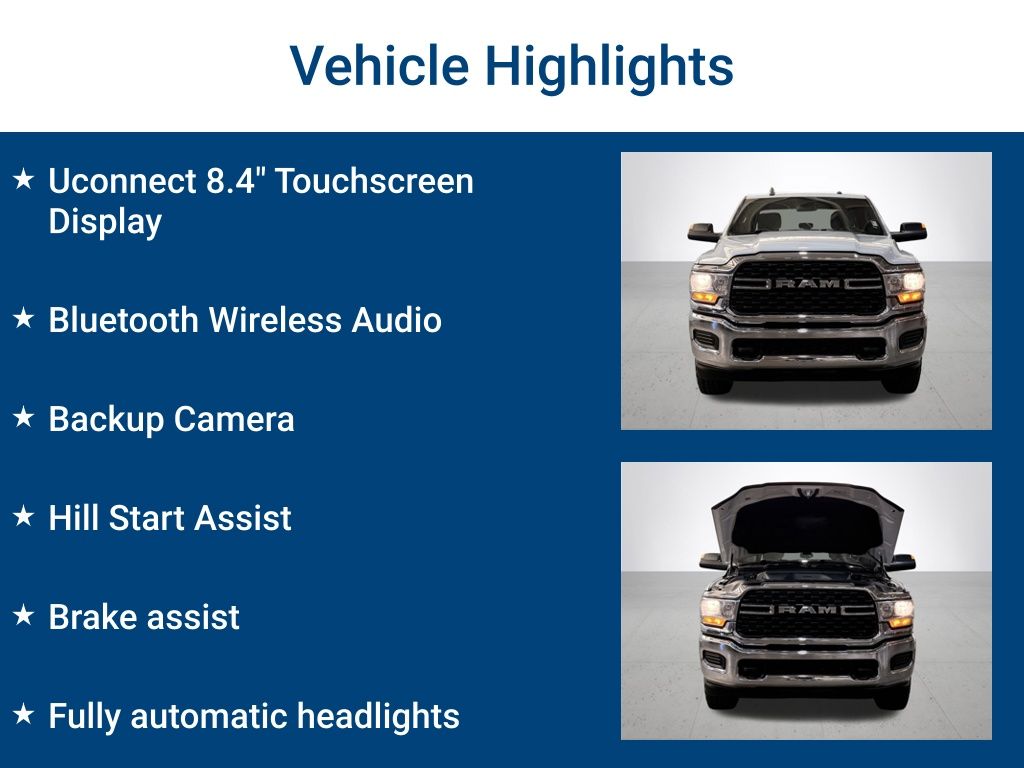 Vehicle Highlights

★ Uconnect 8.4" Touchscreen Display

★ Bluetooth Wireless Audio

★ Backup Camera

★ Hill Start Assist

★ Brake assist

★ Fully automatic headlights

RAM

RAM